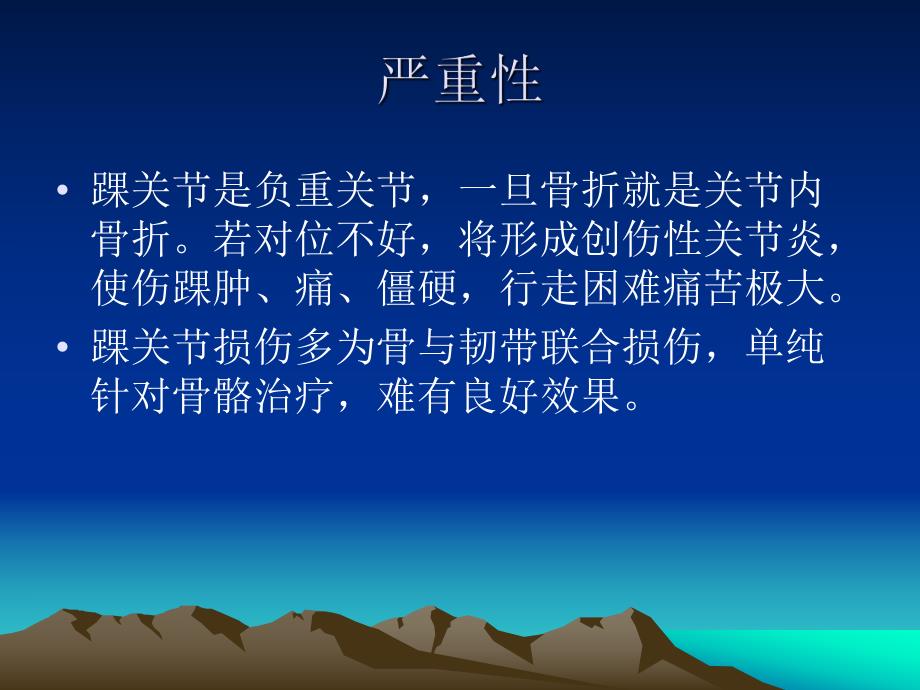 严重性

• 踝关节是负重关节，一旦骨折就是关节内骨折。若对位不好，将形成创伤性关节炎，使伤踝肿、痛、僵硬，行走困难痛苦极大。

• 踝关节损伤多为骨与韧带联合损伤，单纯针对骨骼治疗，难有良好效果。